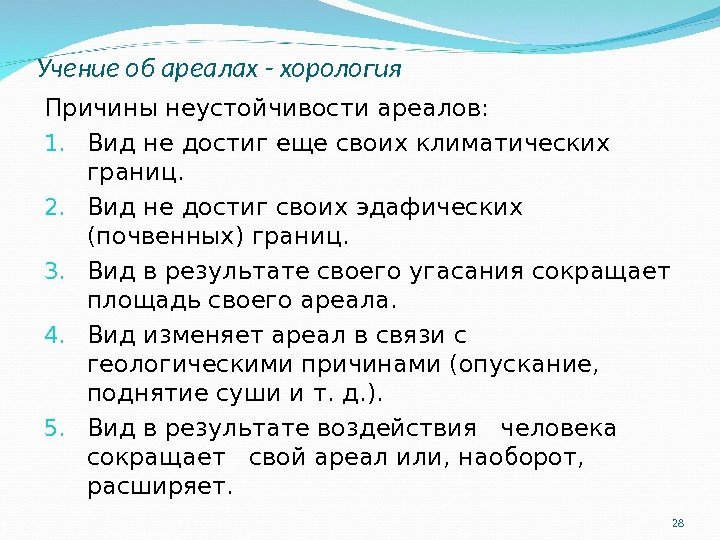 Учение об ареалах - хорология

Причины неустойчивости ареалов:

1. Вид не достиг еще своих климатических границ.
2. Вид не достиг своих эдафических (почвенных) границ.
3. Вид в результате своего угасания сокращает площадь своего ареала.
4. Вид изменяет ареал в связи с геологическими причинами (опускание, поднятие суши и т. д.).
5. Вид в результате воздействия человека сокращает свой ареал или, наоборот, расширяет.

28